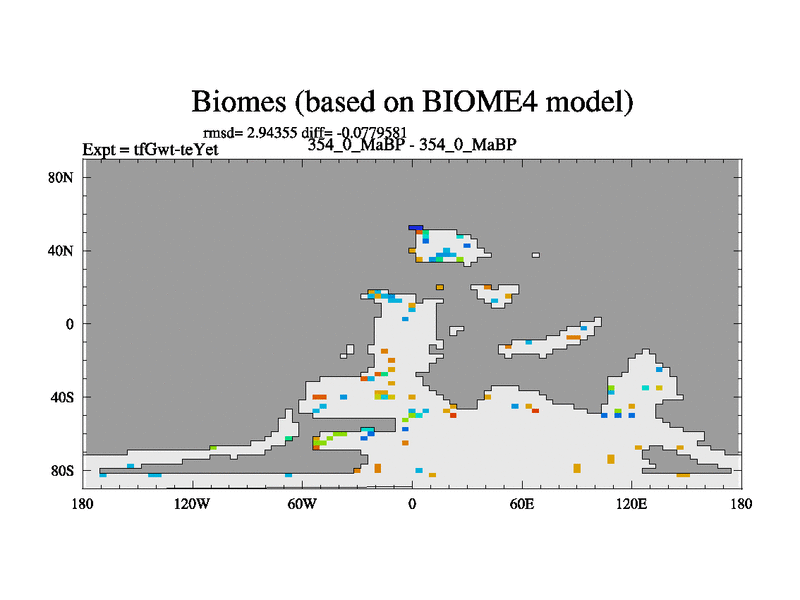 Biomes (based on BIOME4 model)

rmsd= 2.94355 diff= -0.0779581
Expt = tfGwt-teYet
354_0_MaBP - 354_0_MaBP

80N
40N
0
40S
80S

180
120W
60W
0
60E
120E
180